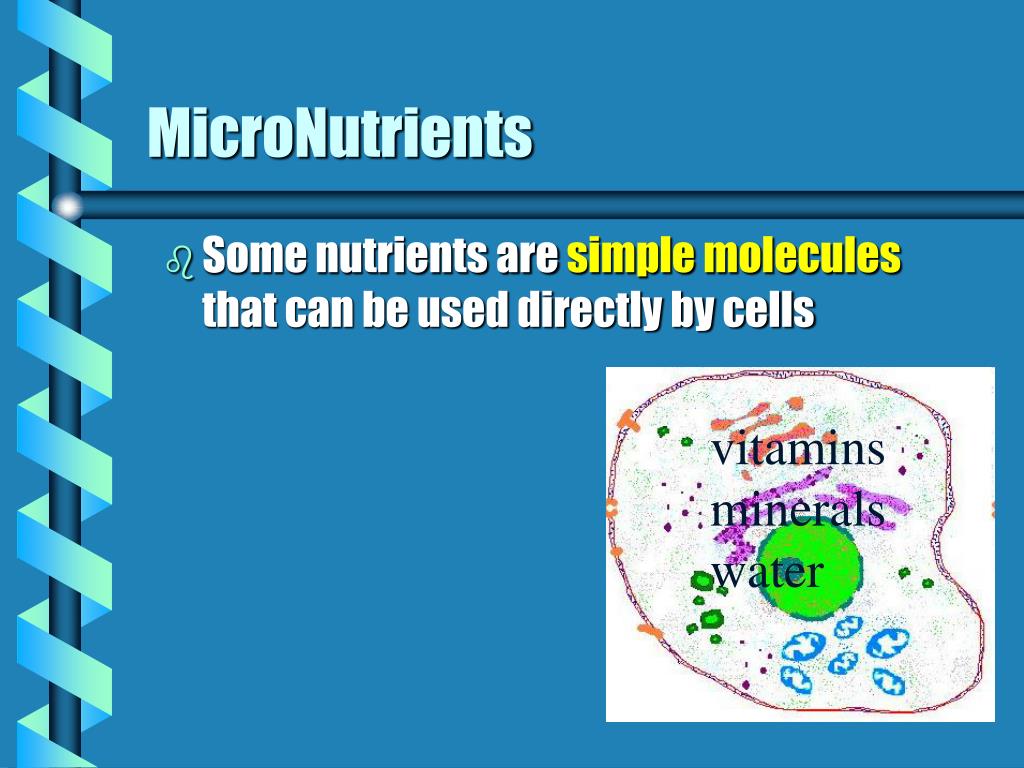 MicroNutrients

Some nutrients are simple molecules that can be used directly by cells

vitamins
minerals
water